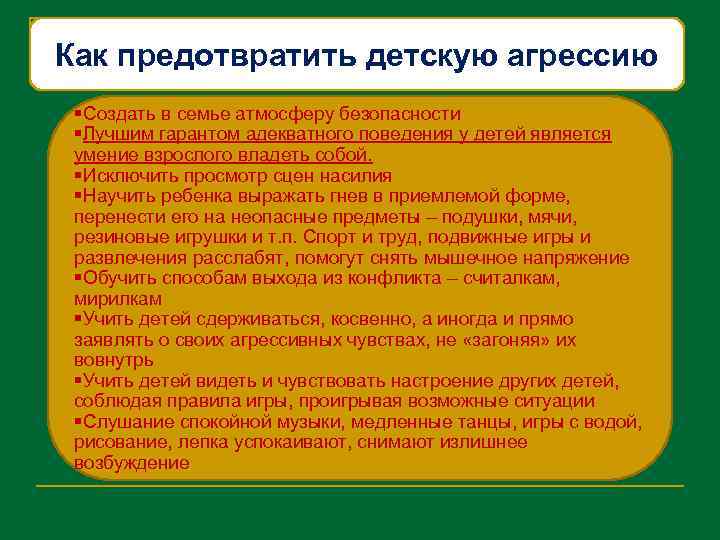 Как предотвратить детскую агрессию

▪Создать в семье атмосферу безопасности
▪Лучшим гарантом адекватного поведения у детей является умение взрослого владеть собой.
▪Исключить просмотр сцен насилия
▪Научить ребенка выражать гнев в приемлемой форме, перенести его на неопасные предметы – подушки, мячи, резиновые игрушки и т.п. Спорт и труд, подвижные игры и развлечения расслабят, помогут снять мышечное напряжение
▪Обучить способам выхода из конфликта – считалкам, мирилкам
▪Учить детей сдерживаться, косвенно, а иногда и прямо заявлять о своих агрессивных чувствах, не «загоняя» их вовнутрь
▪Учить детей видеть и чувствовать настроение других детей, соблюдая правила игры, проигрывая возможные ситуации
▪Слушание спокойной музыки, медленные танцы, игры с водой, рисование, лепка успокаивают, снимают излишнее возбуждение